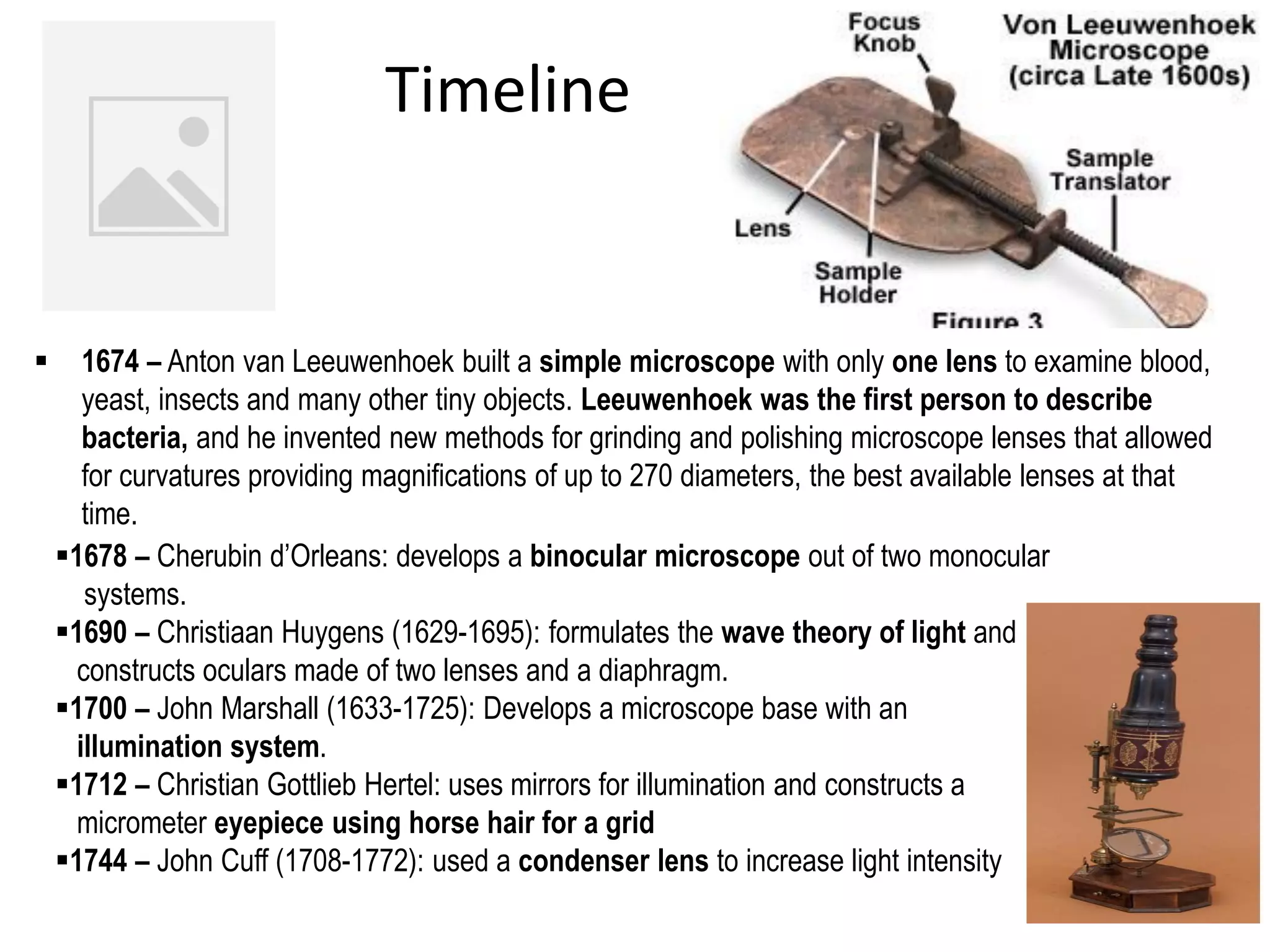 Timeline

Focus Knob

Von Leeuwenhoek Microscope (circa Late 1600s)

Sample Translator

Lens

Sample Holder

Figure 3

▪ 1674 – Anton van Leeuwenhoek built a simple microscope with only one lens to examine blood, yeast, insects and many other tiny objects. Leeuwenhoek was the first person to describe bacteria, and he invented new methods for grinding and polishing microscope lenses that allowed for curvatures providing magnifications of up to 270 diameters, the best available lenses at that time.

▪1678 – Cherubin d'Orleans: develops a binocular microscope out of two monocular systems.

▪1690 – Christiaan Huygens (1629-1695): formulates the wave theory of light and constructs oculars made of two lenses and a diaphragm.

▪1700 – John Marshall (1633-1725): Develops a microscope base with an illumination system.

▪1712 – Christian Gottlieb Hertel: uses mirrors for illumination and constructs a micrometer eyepiece using horse hair for a grid

▪1744 – John Cuff (1708-1772): used a condenser lens to increase light intensity